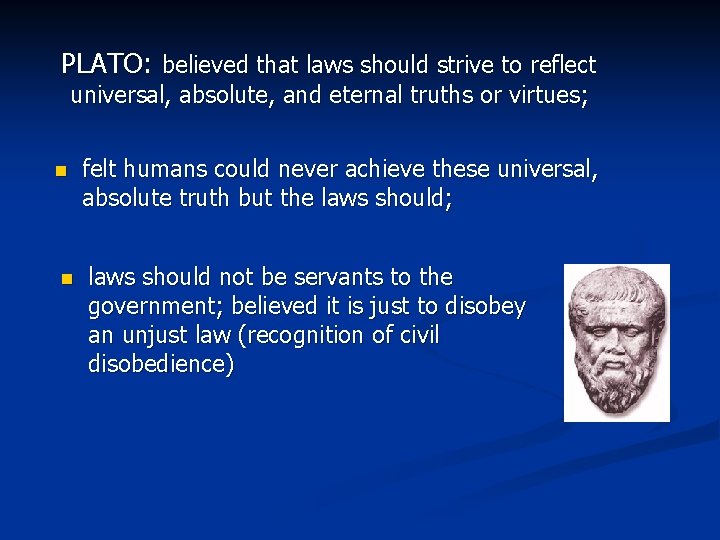 PLATO: believed that laws should strive to reflect universal, absolute, and eternal truths or virtues;

- felt humans could never achieve these universal, absolute truth but the laws should;

- laws should not be servants to the government; believed it is just to disobey an unjust law (recognition of civil disobedience)